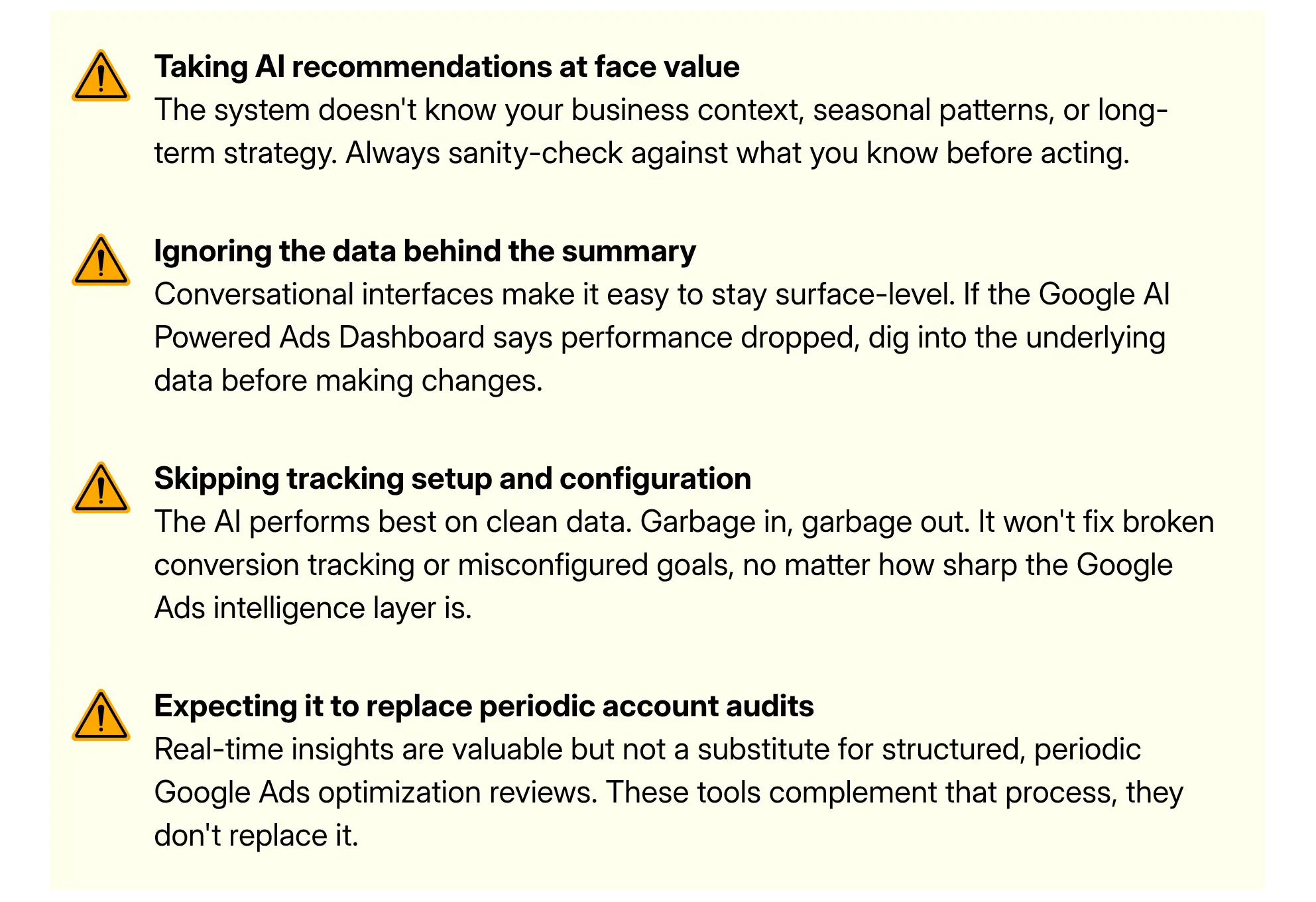 Taking AI recommendations at face value
The system doesn't know your business context, seasonal patterns, or long-term strategy. Always sanity-check against what you know before acting.

Ignoring the data behind the summary
Conversational interfaces make it easy to stay surface-level. If the Google AI Powered Ads Dashboard says performance dropped, dig into the underlying data before making changes.

Skipping tracking setup and configuration
The AI performs best on clean data. Garbage in, garbage out. It won't fix broken conversion tracking or misconfigured goals, no matter how sharp the Google Ads intelligence layer is.

Expecting it to replace periodic account audits
Real-time insights are valuable but not a substitute for structured, periodic Google Ads optimization reviews. These tools complement that process, they don't replace it.